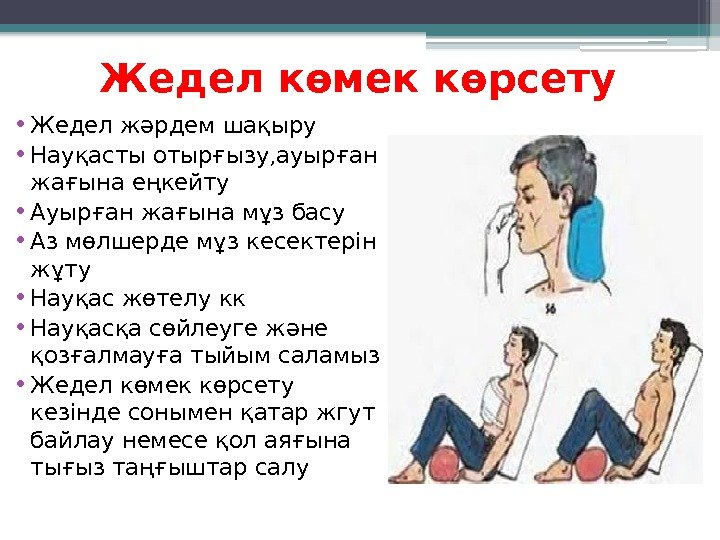 Жедел көмек көрсету

• Жедел жәрдем шақыру
• Науқасты отырғызу,ауырған жағына еңкейту
• Ауырған жағына мұз басу
• Аз мөлшерде мұз кесектерін жұту
• Науқас жөтелу кк
• Науқасқа сөйлеуге және қозғалмауға тыйым саламыз
• Жедел көмек көрсету кезінде сонымен қатар жгут байлау немесе қол аяғына тығыз таңғыштар салу

56